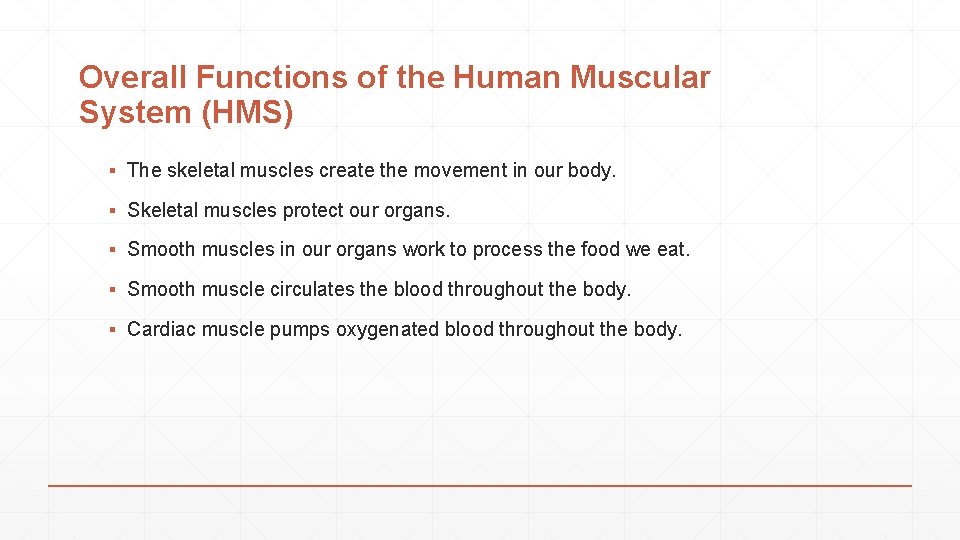 Overall Functions of the Human Muscular System (HMS)

▪ The skeletal muscles create the movement in our body.

▪ Skeletal muscles protect our organs.

▪ Smooth muscles in our organs work to process the food we eat.

▪ Smooth muscle circulates the blood throughout the body.

▪ Cardiac muscle pumps oxygenated blood throughout the body.